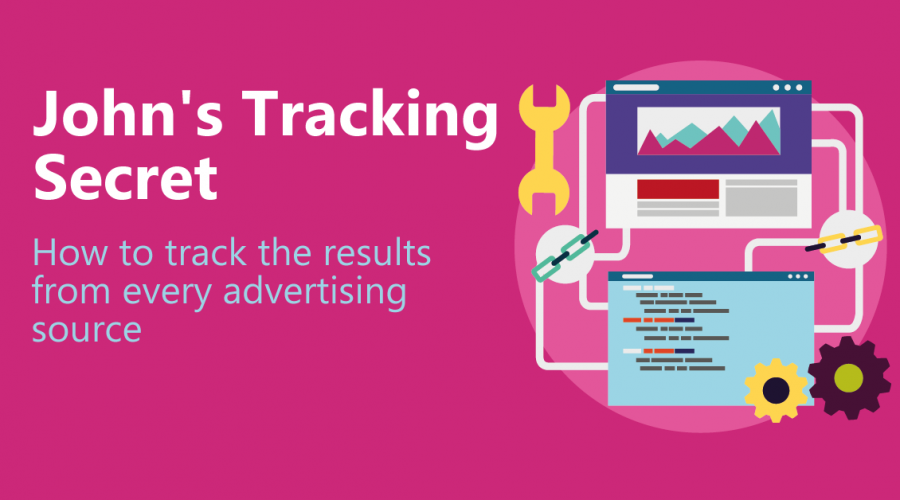 John's Tracking Secret

How to track the results from every advertising source